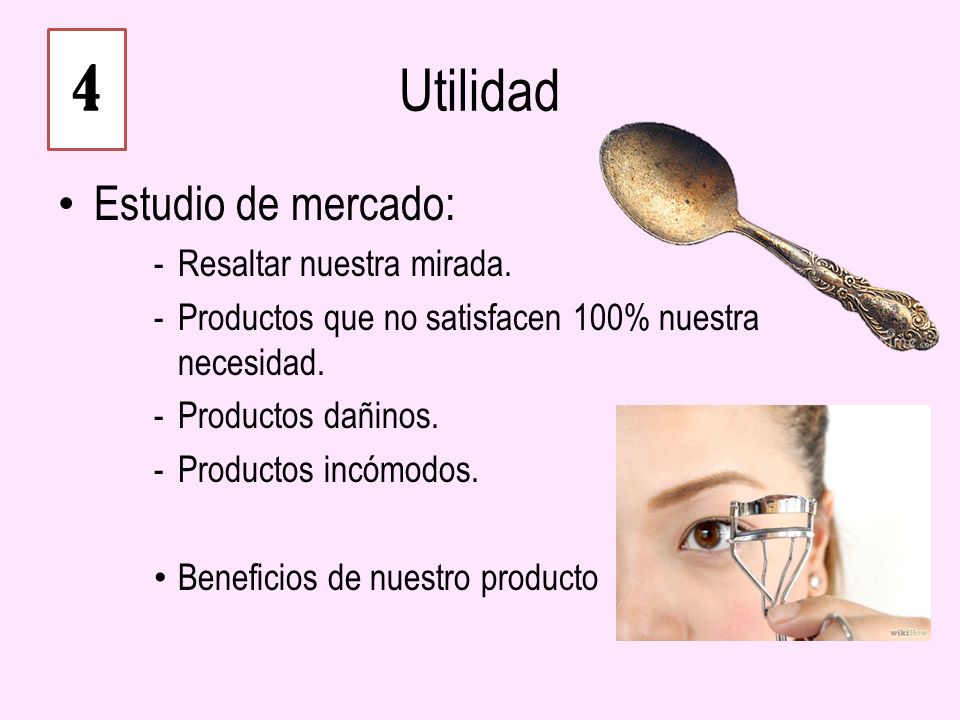 4

Utilidad

• Estudio de mercado:
- Resaltar nuestra mirada.
- Productos que no satisfacen 100% nuestra necesidad.
- Productos dañinos.
- Productos incómodos.

• Beneficios de nuestro producto

wikiHow